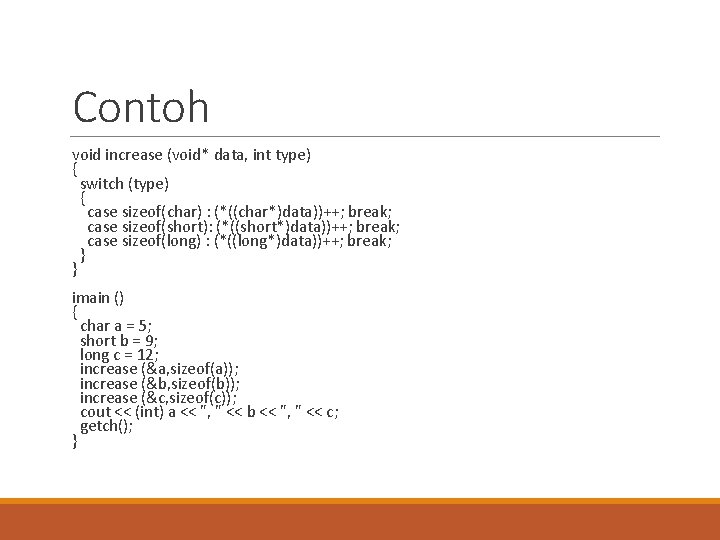 Contoh

void increase (void* data, int type)
{
switch (type)
{
case sizeof(char) : (*((char*)data))++; break;
case sizeof(short): (*((short*)data))++; break;
case sizeof(long) : (*((long*)data))++; break;
}
}

imain ()
{
char a = 5;
short b = 9;
long c = 12;
increase (&a,sizeof(a));
increase (&b,sizeof(b));
increase (&c,sizeof(c));
cout << (int) a << ", " << b << ", " << c;
getch();
}